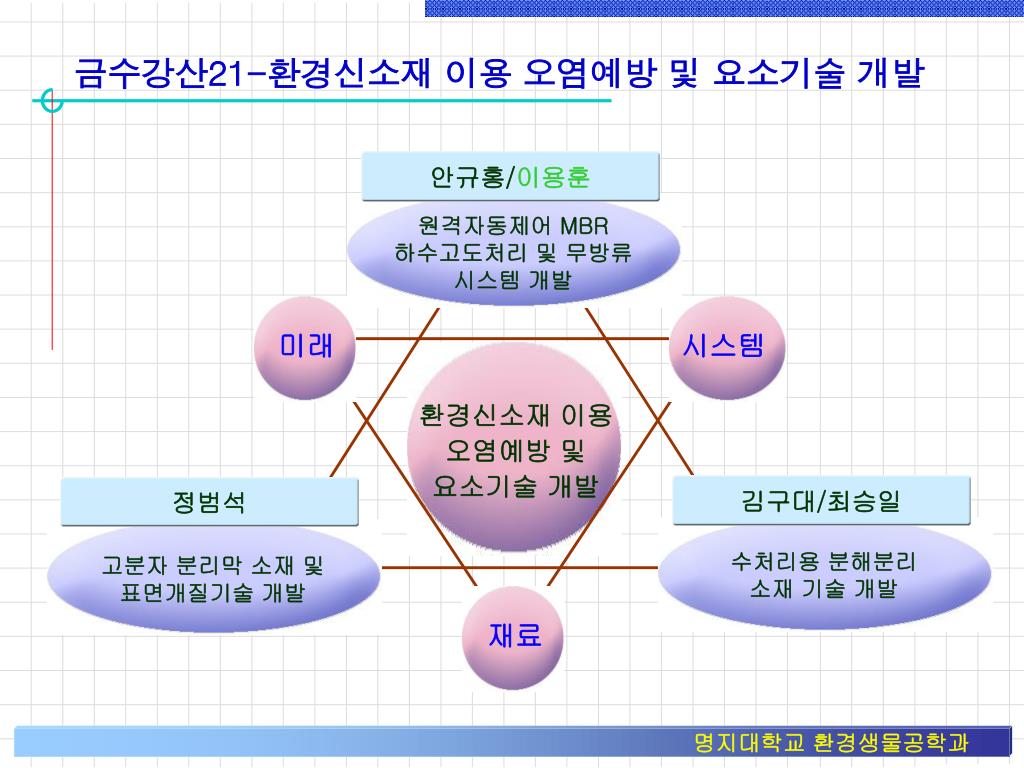 금수강산21-환경신소재 이용 오염예방 및 요소기술 개발

안규홍/이용훈

원격자동제어 MBR 하수고도처리 및 무방류 시스템 개발

미래

시스템

환경신소재 이용 오염예방 및 요소기술 개발

정범석

고분자 분리막 소재 및 표면개질기술 개발

김구대/최승일

수처리용 분해분리 소재 기술 개발

재료

명지대학교 환경생물공학과